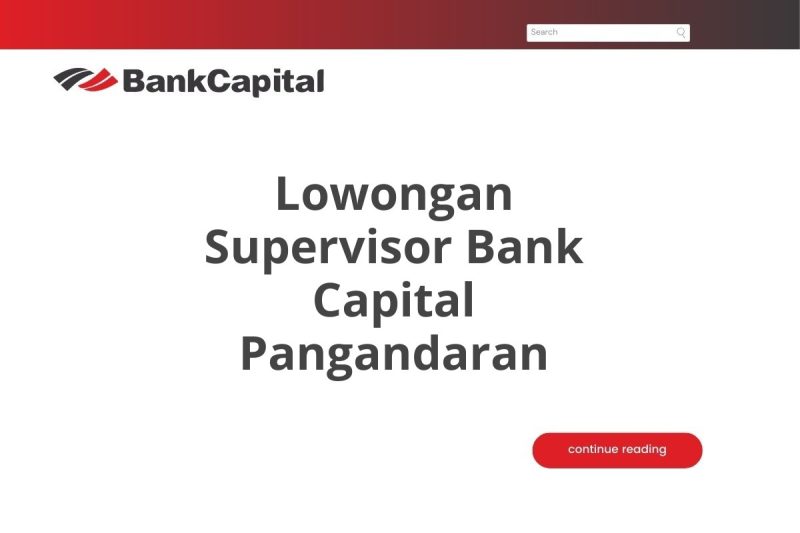 Search

BankCapital

Lowongan Supervisor Bank Capital Pangandaran

continue reading